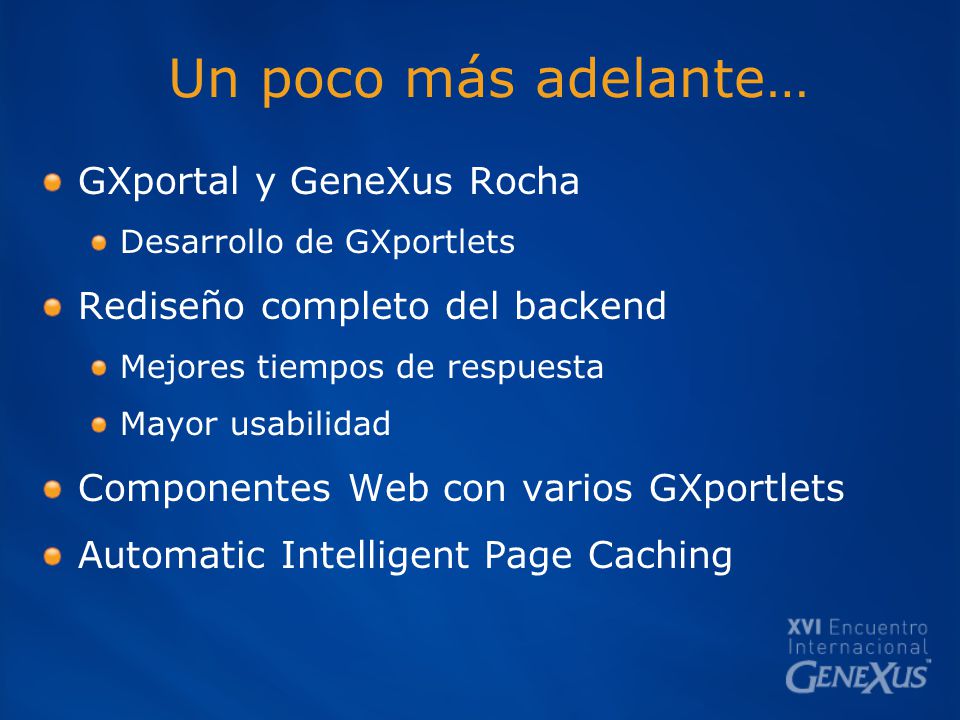 Un poco más adelante…

GXportal y GeneXus Rocha

Desarrollo de GXportlets

Rediseño completo del backend

Mejores tiempos de respuesta

Mayor usabilidad

Componentes Web con varios GXportlets

Automatic Intelligent Page Caching

XVI Encuentro Internacional GENEXUS